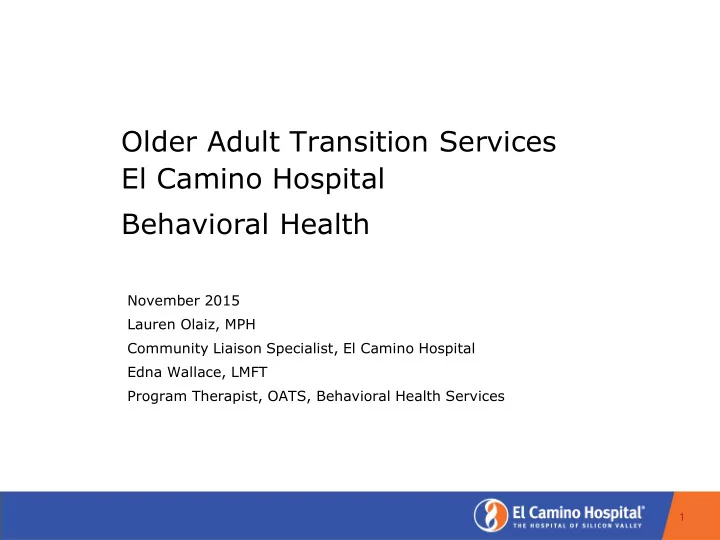 Older Adult Transition Services
El Camino Hospital

Behavioral Health

November 2015
Lauren Olaiz, MPH
Community Liaison Specialist, El Camino Hospital
Edna Wallace, LMFT
Program Therapist, OATS, Behavioral Health Services

El Camino Hospital®
THE HOSPITAL OF SILICON VALLEY

1